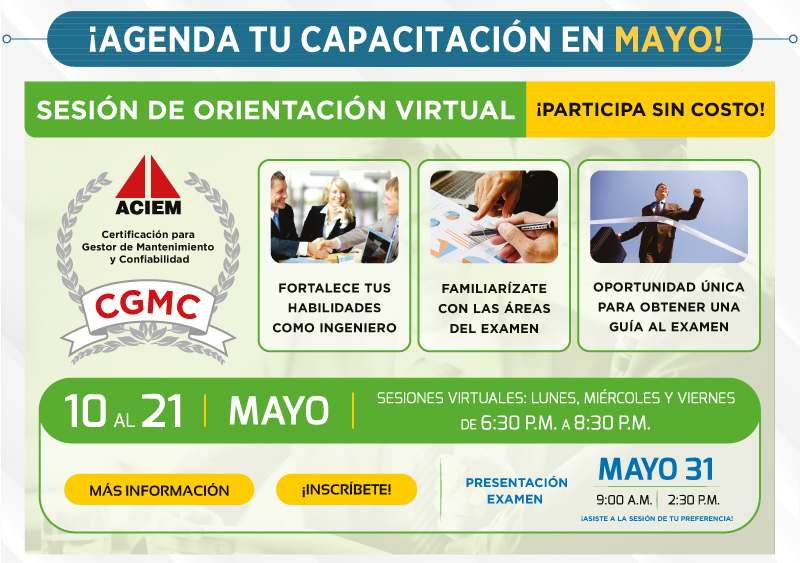 ¡AGENDA TU CAPACITACIÓN EN MAYO!

SESIÓN DE ORIENTACIÓN VIRTUAL

¡PARTICIPA SIN COSTO!

ACIEM

Certificación para Gestor de Mantenimiento y Confiabilidad

CGMC

FORTALECE TUS HABILIDADES COMO INGENIERO

FAMILIARÍZATE CON LAS ÁREAS DEL EXAMEN

OPORTUNIDAD ÚNICA PARA OBTENER UNA GUÍA AL EXAMEN

10 AL 21 | MAYO |

SESIONES VIRTUALES: LUNES, MIÉRCOLES Y VIERNES DE 6:30 P.M. A 8:30 P.M.

MÁS INFORMACIÓN

¡INSCRÍBETE!

PRESENTACIÓN EXAMEN

MAYO 31

9:00 A.M. | 2:30 P.M.

¡ASISTE A LA SESIÓN DE TU PREFERENCIA!